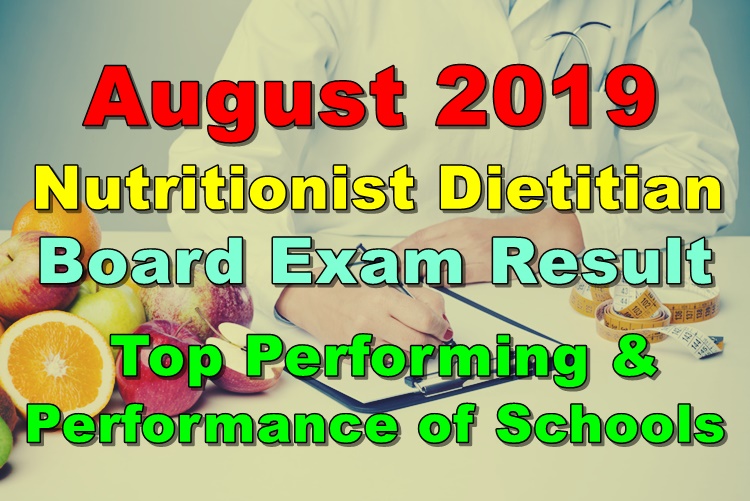 August 2019
Nutritionist Dietitian
Board Exam Result
Top Performing &
Performance of Schools